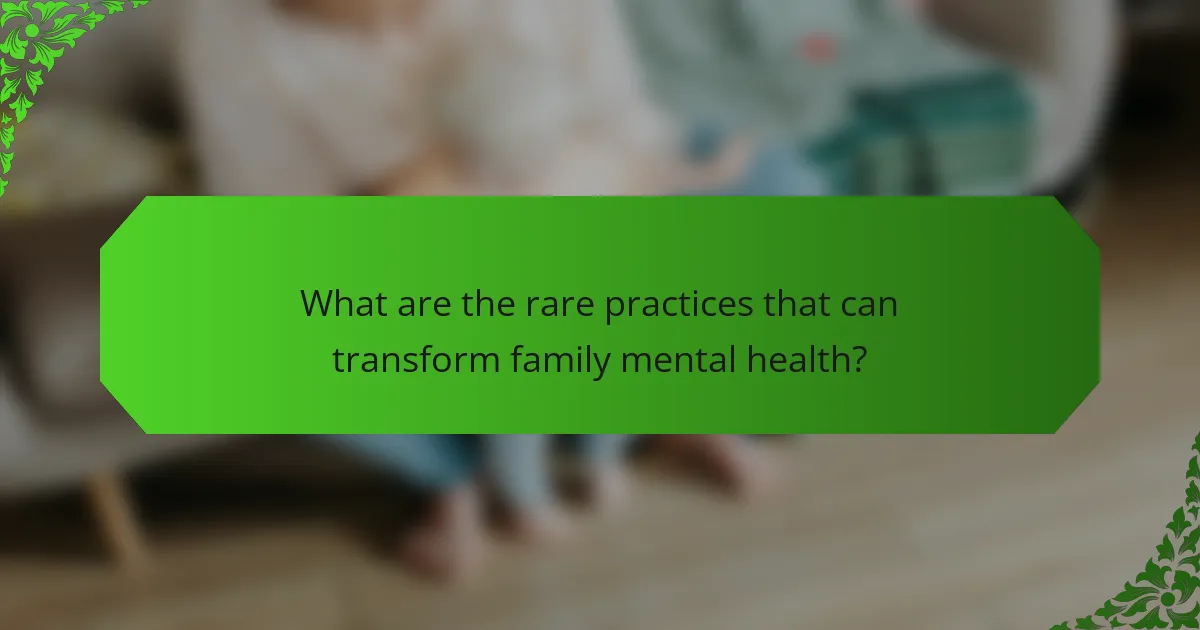 What are the rare practices that can transform family mental health?